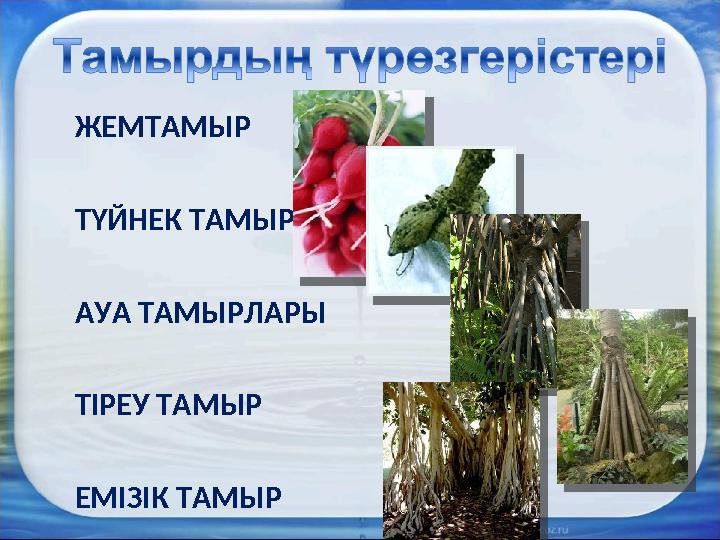 Тамырдың түрөзгерістері

ЖЕМТАМЫР

ТҮЙНЕК ТАМЫР

АУА ТАМЫРЛАРЫ

ТІРЕУ ТАМЫР

ЕМІЗІК ТАМЫР